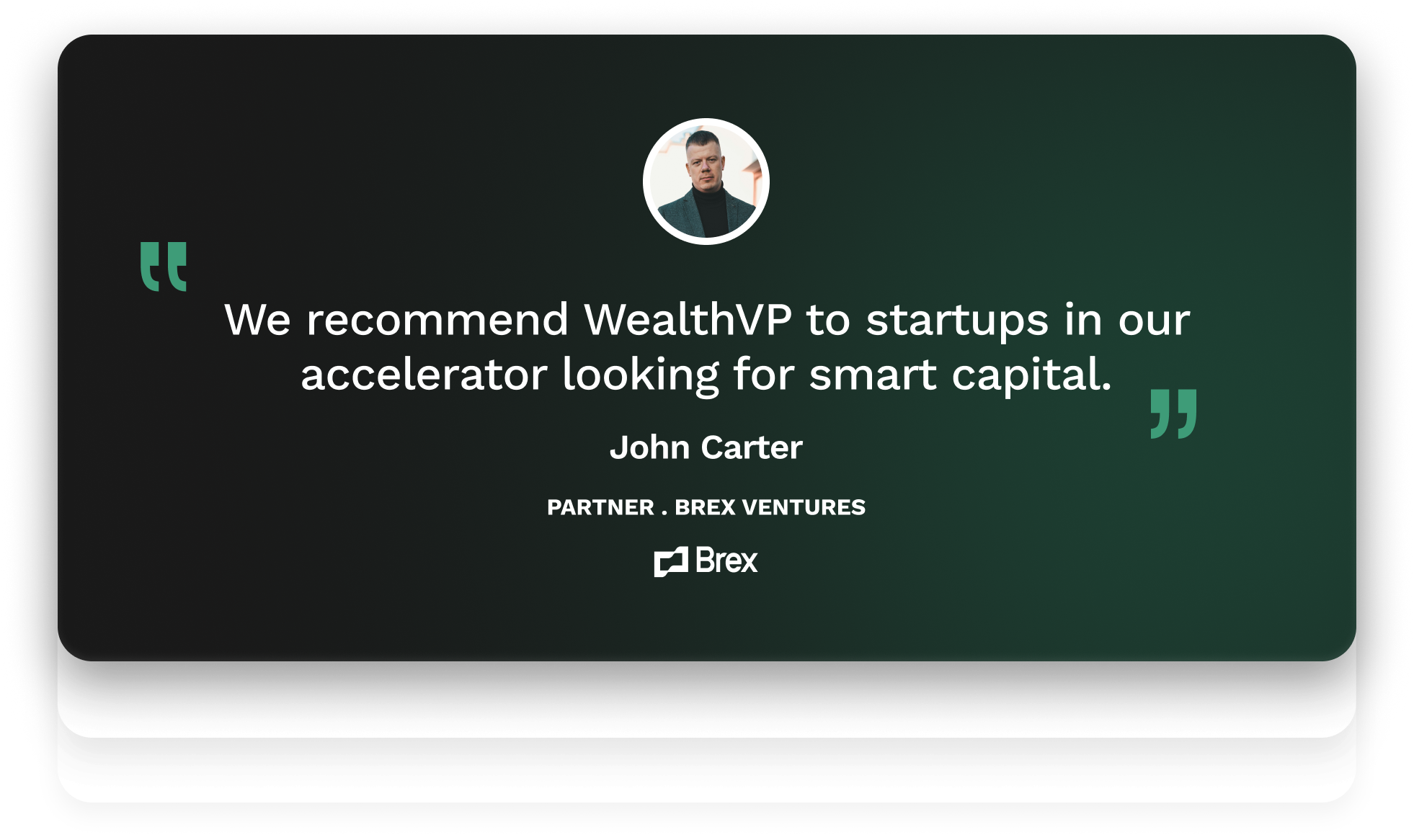 “ We recommend WealthVP to startups in our accelerator looking for smart capital. ”

John Carter

PARTNER . BREX VENTURES

Brex